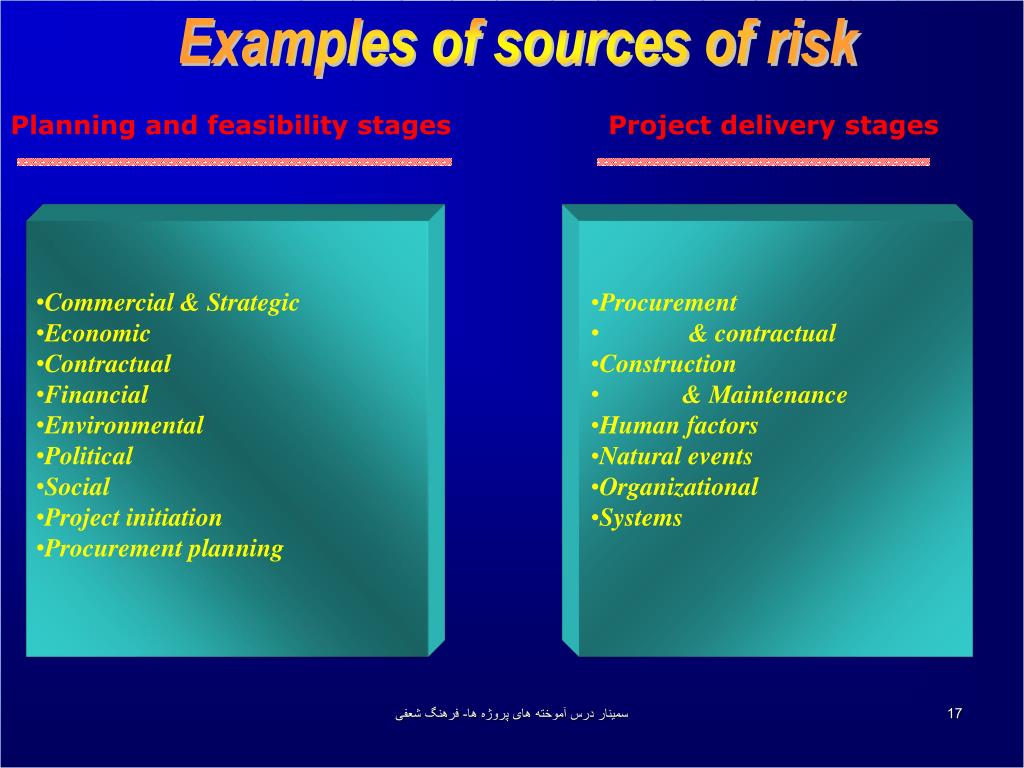 Examples of sources of risk

Planning and feasibility stages

•Commercial & Strategic
•Economic
•Contractual
•Financial
•Environmental
•Political
•Social
•Project initiation
•Procurement planning

Project delivery stages

•Procurement
• & contractual
•Construction
• & Maintenance
•Human factors
•Natural events
•Organizational
•Systems

سمینار درس آموخته های پروژه ها- فرهنگ شعفی

17